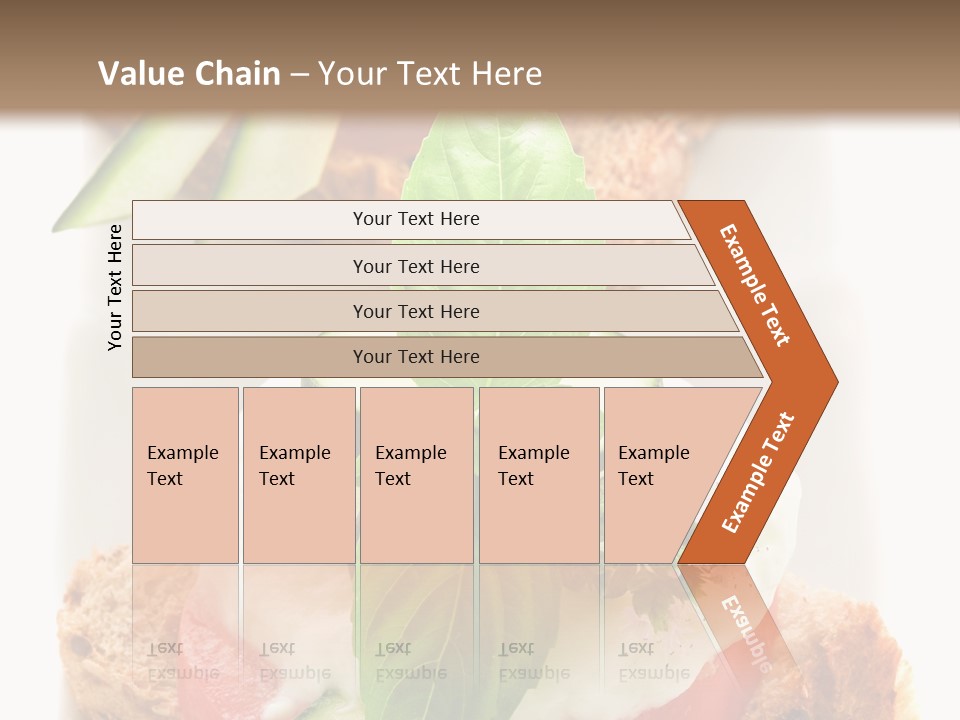 Value Chain – Your Text Here

Your Text Here

Your Text Here

Your Text Here

Your Text Here

Your Text Here

Example Text

Example Text

Example Text

Example Text

Example Text

Example Text

Example Text